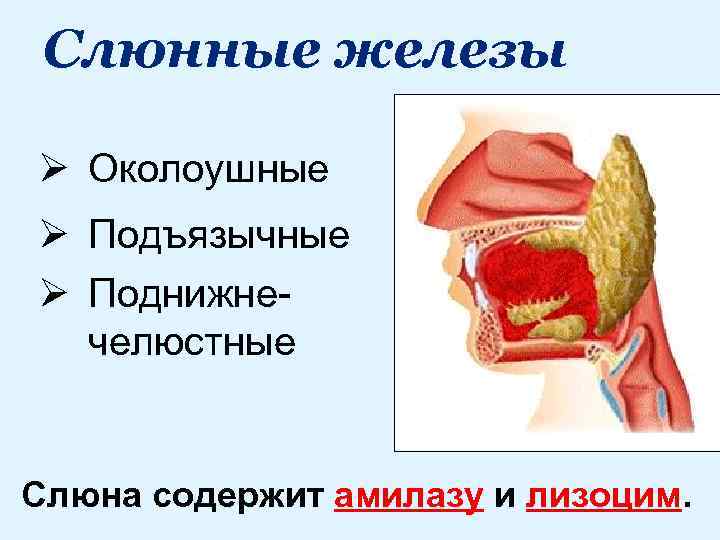 Слюнные железы

➢ Околоушные
➢ Подъязычные
➢ Поднижнечелюстные

Слюна содержит амилазу и лизоцим.